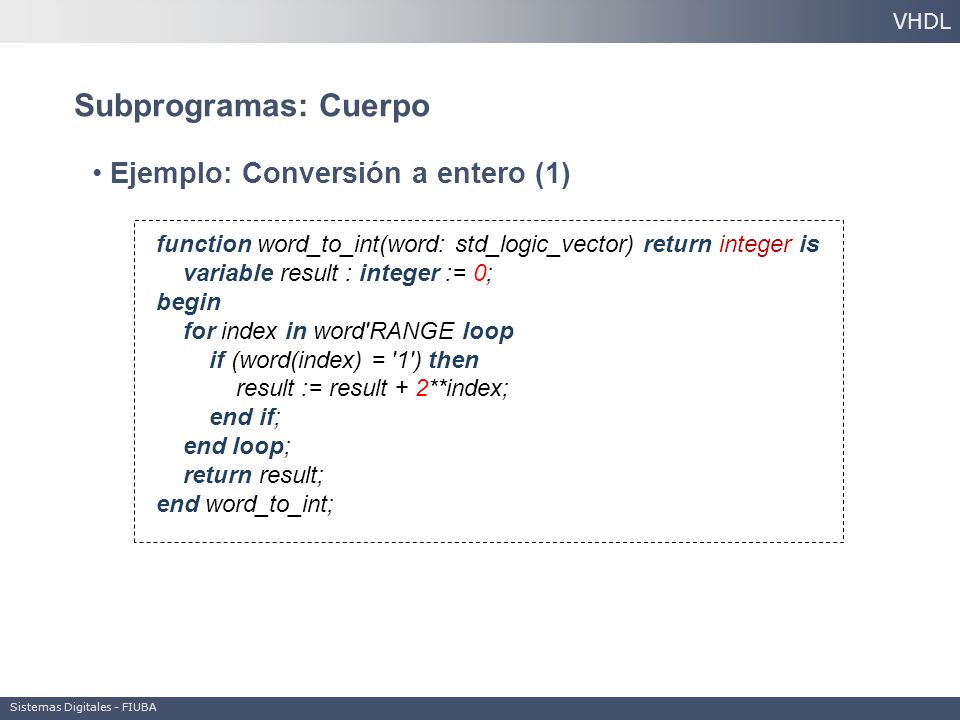 VHDL

Subprogramas: Cuerpo

• Ejemplo: Conversión a entero (1)

function word_to_int(word: std_logic_vector) return integer is
variable result : integer := 0;
begin
for index in word'RANGE loop
if (word(index) = '1') then
result := result + 2**index;
end if;
end loop;
return result;
end word_to_int;

Sistemas Digitales - FIUBA